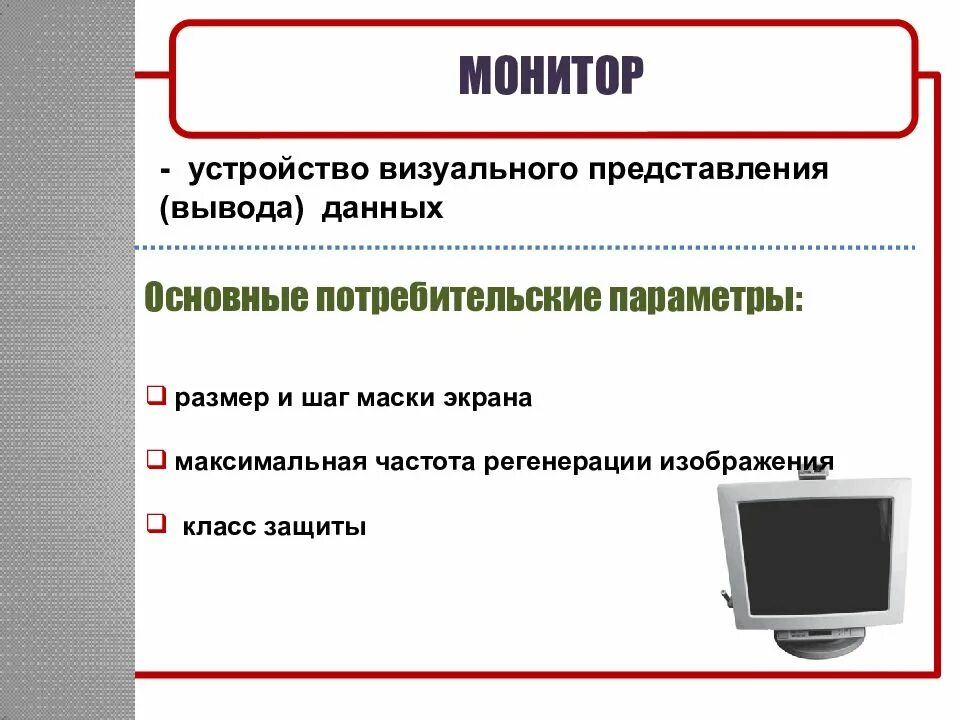 МОНИТОР

- устройство визуального представления (вывода) данных

Основные потребительские параметры:

❑ размер и шаг маски экрана

❑ максимальная частота регенерации изображения

❑ класс защиты